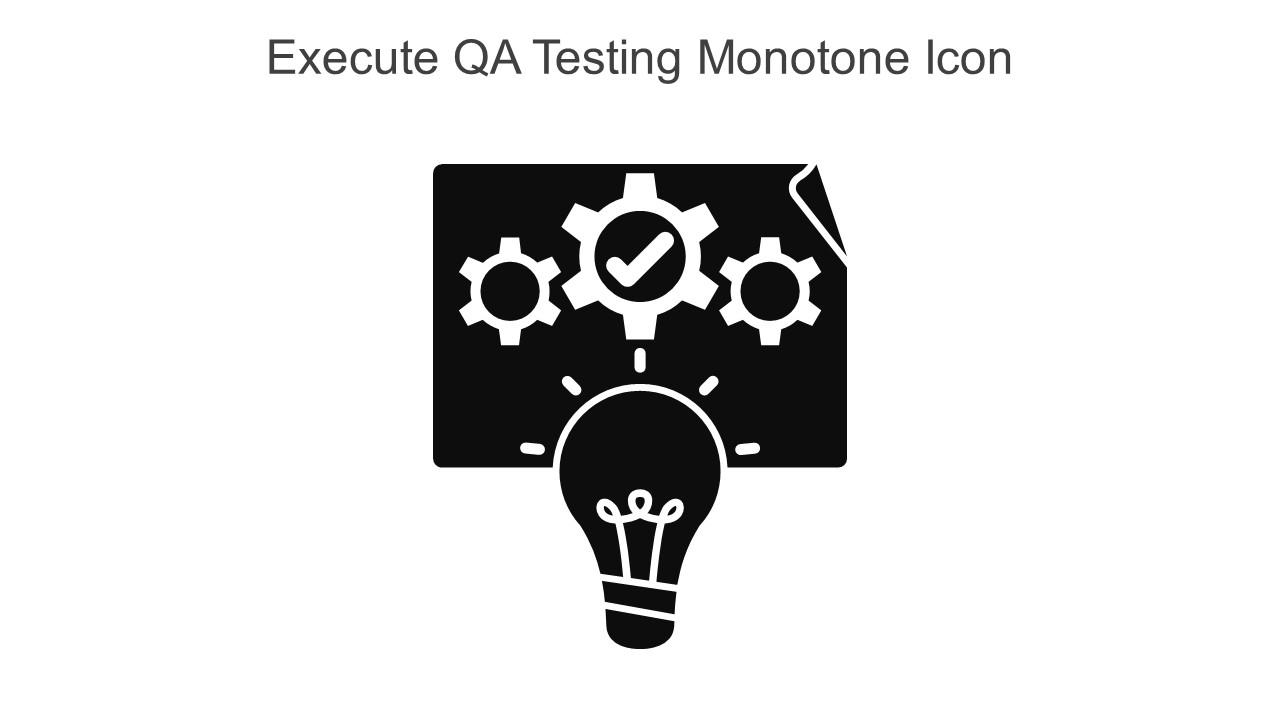 Execute QA Testing Monotone Icon